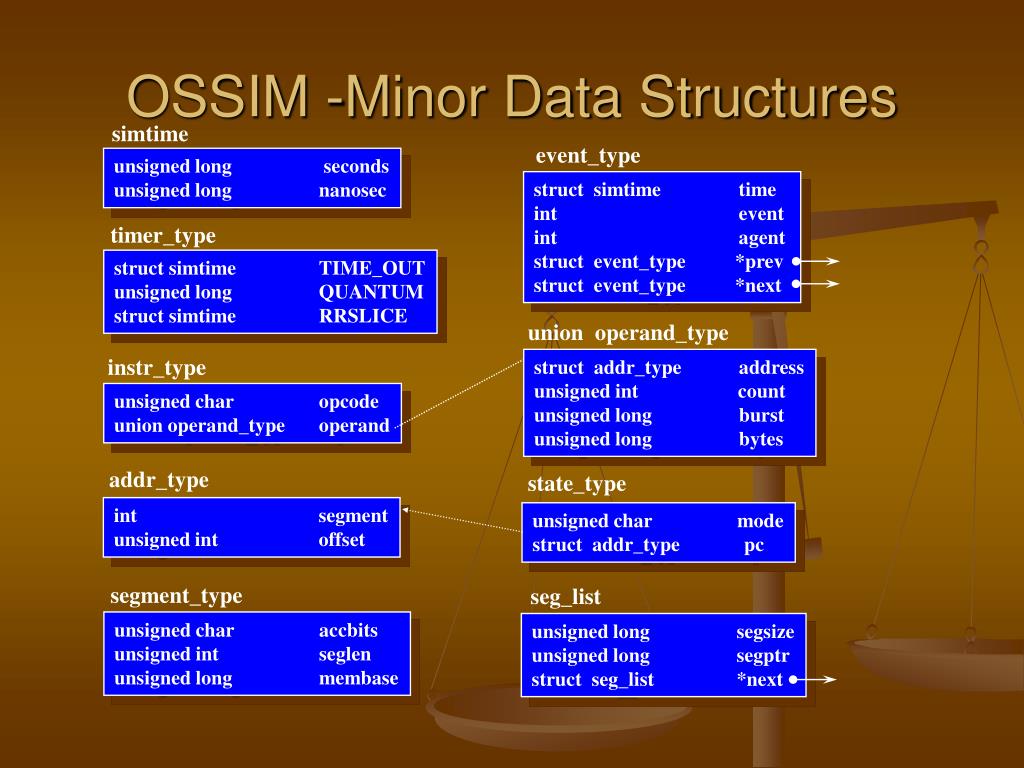 OSSIM -Minor Data Structures

simtime

unsigned long seconds
unsigned long nanosec

timer_type

struct simtime TIME_OUT
unsigned long QUANTUM
struct simtime RRSLICE

instr_type

unsigned char opcode
union operand_type operand

addr_type

int segment
unsigned int offset

segment_type

unsigned char accbits
unsigned int seglen
unsigned long membase

event_type

struct simtime time
int event
int agent
struct event_type *prev
struct event_type *next

union operand_type

struct addr_type address
unsigned int count
unsigned long burst
unsigned long bytes

state_type

unsigned char mode
struct addr_type pc

seg_list

unsigned long segsize
unsigned long segptr
struct seg_list *next